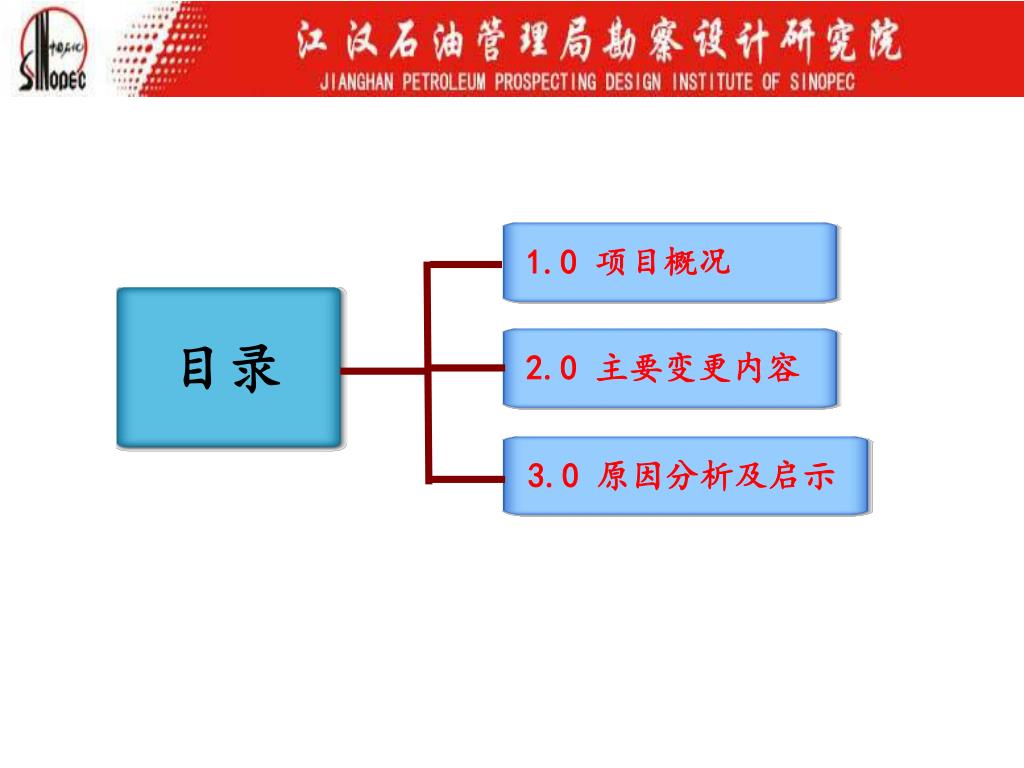 中国石化
SINOPEC

江汉石油管理局勘察设计研究院
JIANGHAN PETROLEUM PROSPECTING DESIGN INSTITUTE OF SINOPEC

目录

1.0 项目概况

2.0 主要变更内容

3.0 原因分析及启示